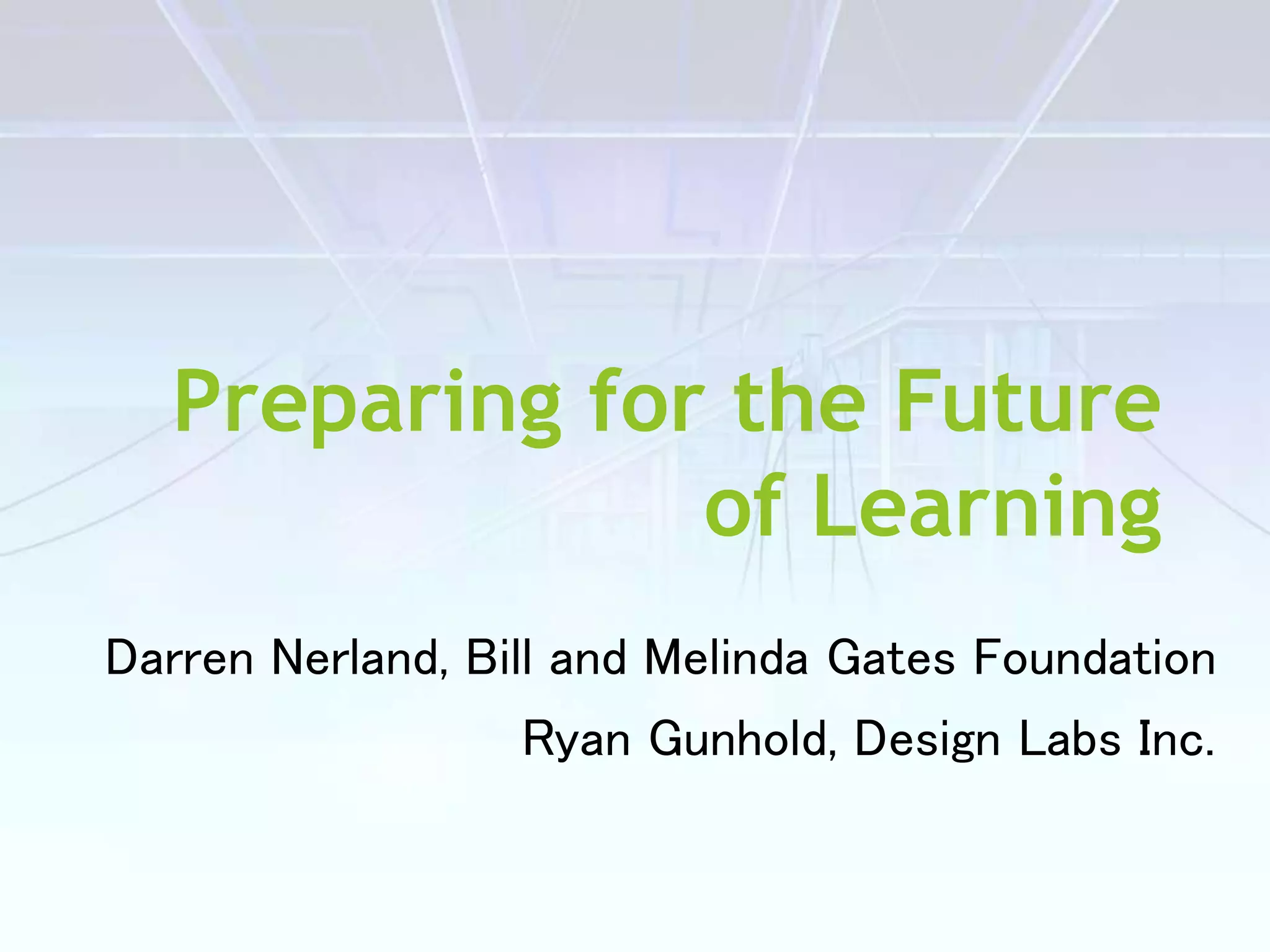 Preparing for the Future of Learning

Darren Nerland, Bill and Melinda Gates Foundation

Ryan Gunhold, Design Labs Inc.